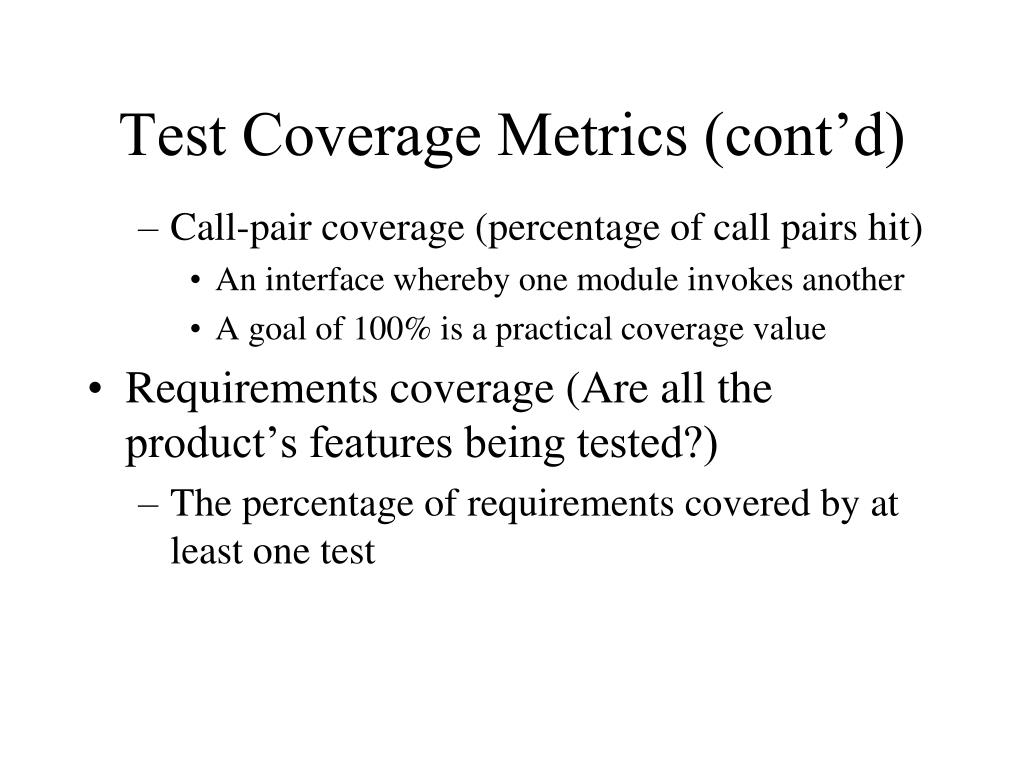 Test Coverage Metrics (cont’d)

– Call-pair coverage (percentage of call pairs hit)

• An interface whereby one module invokes another

• A goal of 100% is a practical coverage value

• Requirements coverage (Are all the product’s features being tested?)

– The percentage of requirements covered by at least one test